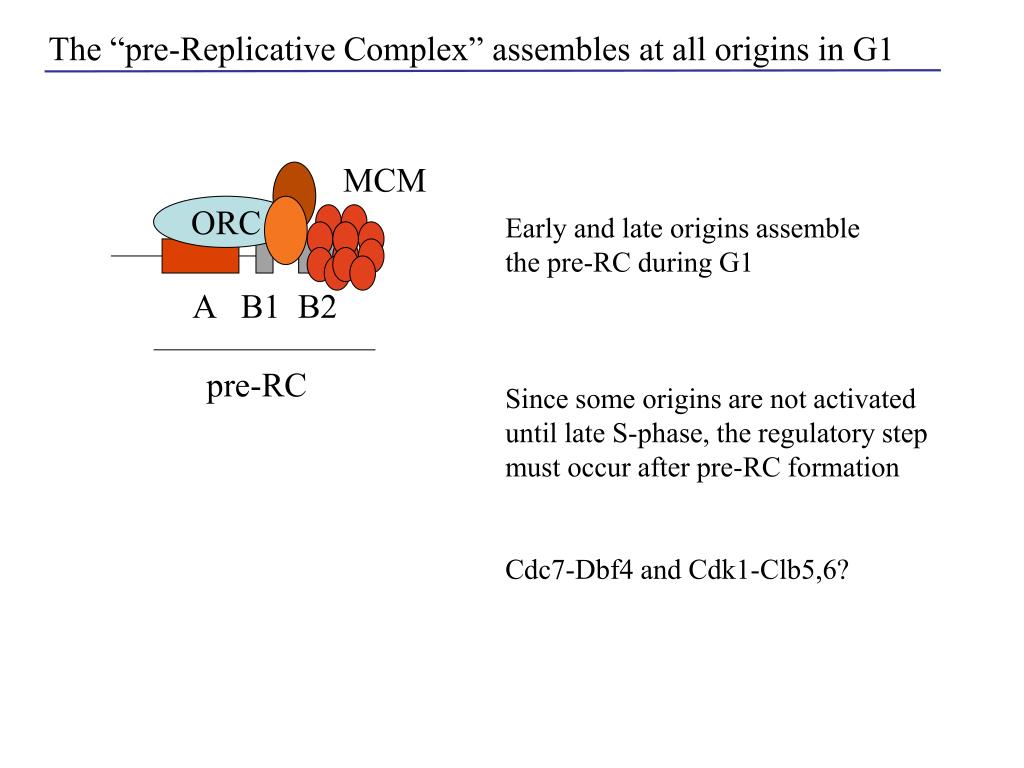 The “pre-Replicative Complex” assembles at all origins in G1

MCM

ORC

A B1 B2

pre-RC

Early and late origins assemble the pre-RC during G1

Since some origins are not activated until late S-phase, the regulatory step must occur after pre-RC formation

Cdc7-Dbf4 and Cdk1-Clb5,6?